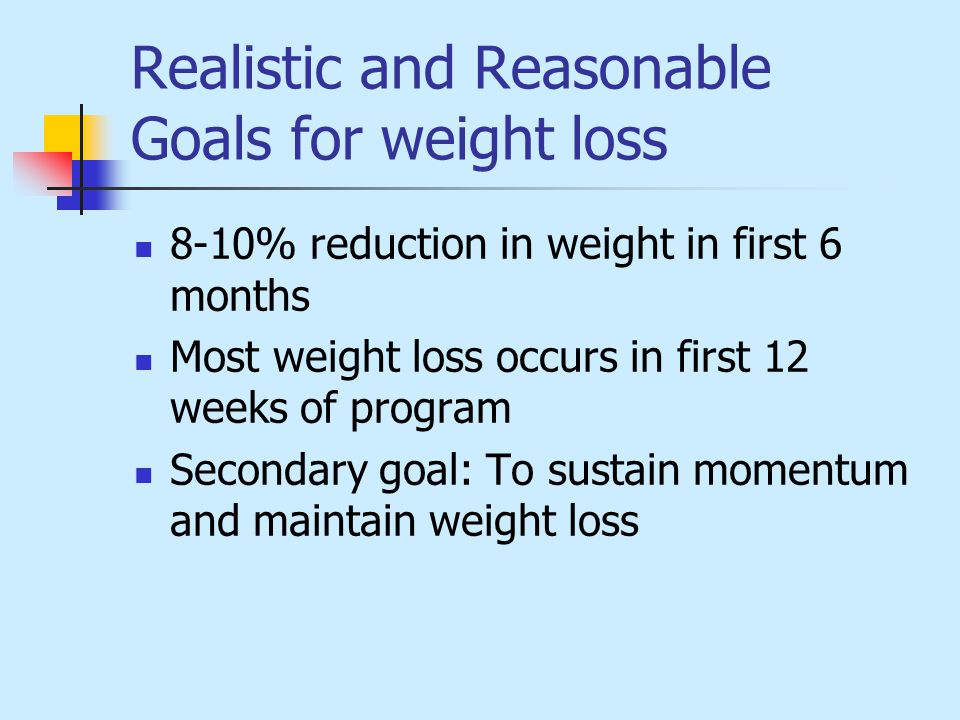 Realistic and Reasonable Goals for weight loss

- 8-10% reduction in weight in first 6 months
- Most weight loss occurs in first 12 weeks of program
- Secondary goal: To sustain momentum and maintain weight loss